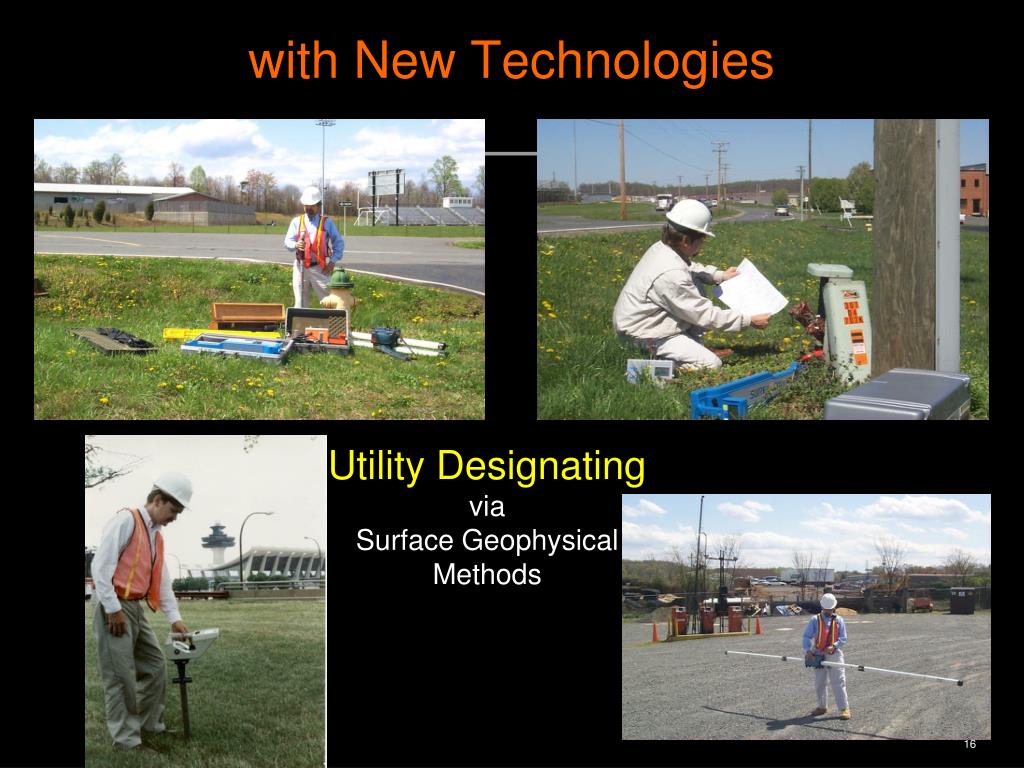 with New Technologies

Utility Designating
via
Surface Geophysical
Methods

16